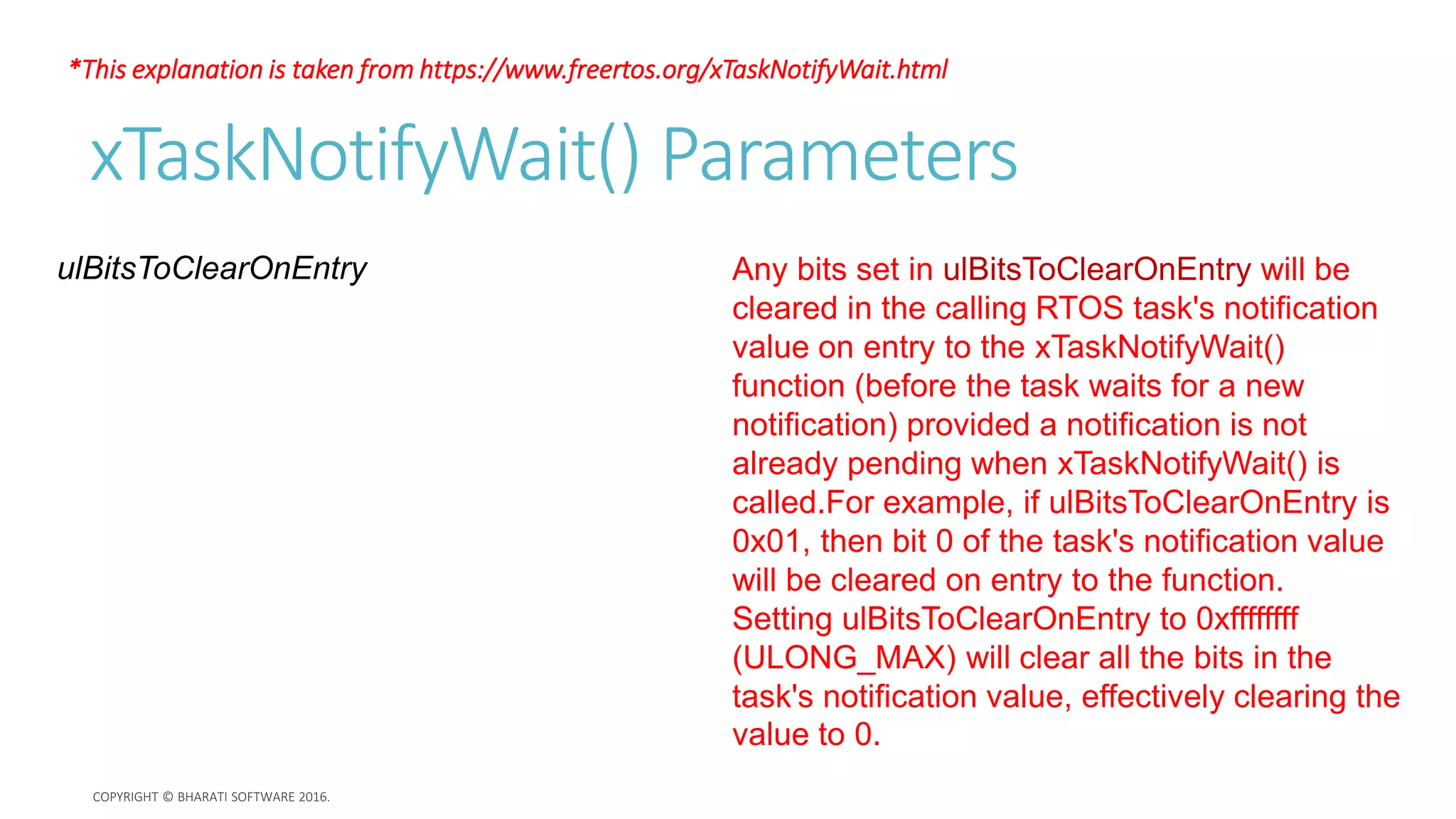 *This explanation is taken from https://www.freertos.org/xTaskNotifyWait.html

xTaskNotifyWait() Parameters

ulBitsToClearOnEntry

Any bits set in ulBitsToClearOnEntry will be cleared in the calling RTOS task's notification value on entry to the xTaskNotifyWait() function (before the task waits for a new notification) provided a notification is not already pending when xTaskNotifyWait() is called.For example, if ulBitsToClearOnEntry is 0x01, then bit 0 of the task's notification value will be cleared on entry to the function. Setting ulBitsToClearOnEntry to 0xffffffff (ULONG_MAX) will clear all the bits in the task's notification value, effectively clearing the value to 0.

COPYRIGHT © BHARATI SOFTWARE 2016.